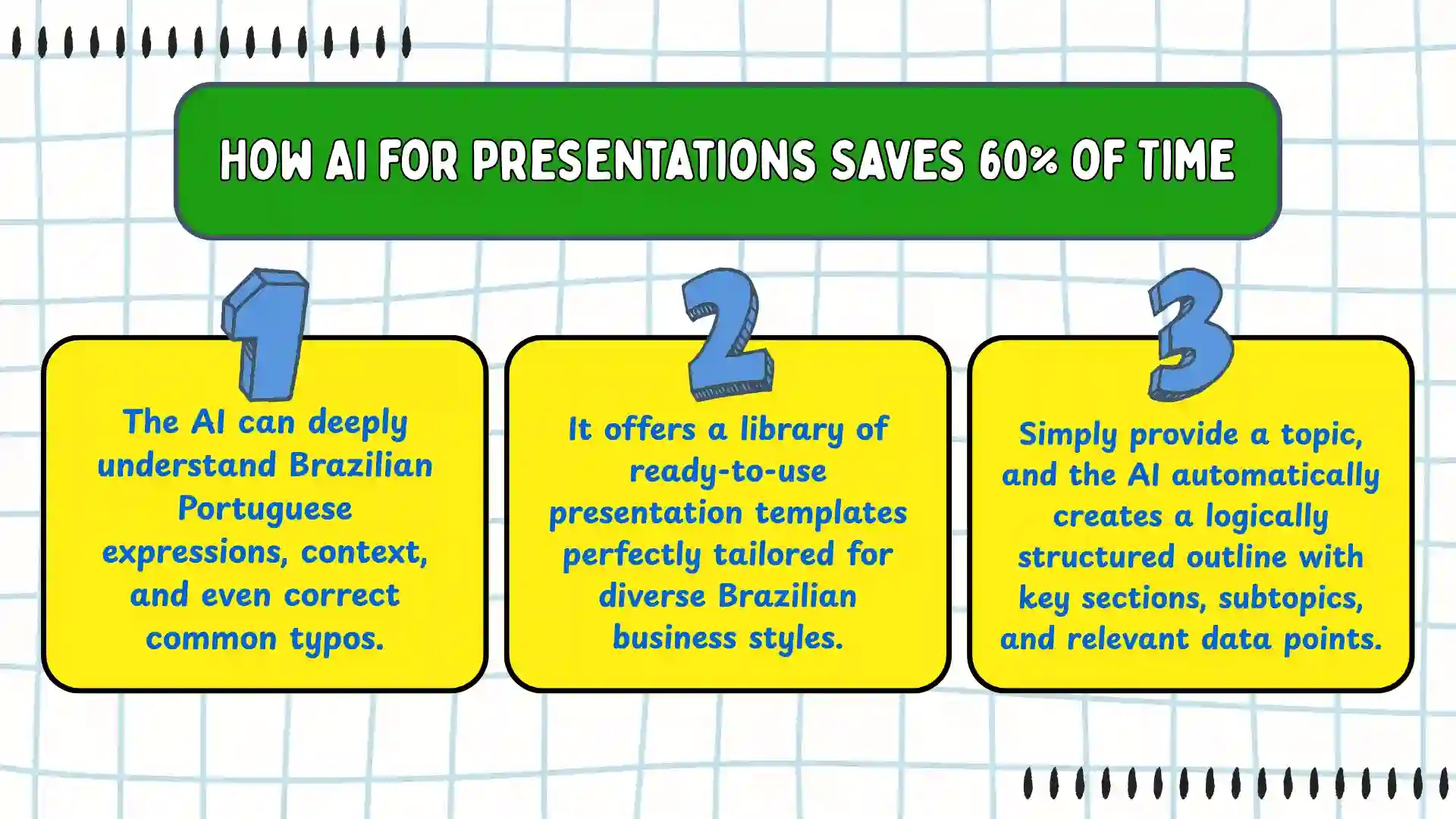 HOW AI FOR PRESENTATIONS SAVES 60% OF TIME

1

The AI can deeply understand Brazilian Portuguese expressions, context, and even correct common typos.

2

It offers a library of ready-to-use presentation templates perfectly tailored for diverse Brazilian business styles.

3

Simply provide a topic, and the AI automatically creates a logically structured outline with key sections, subtopics, and relevant data points.